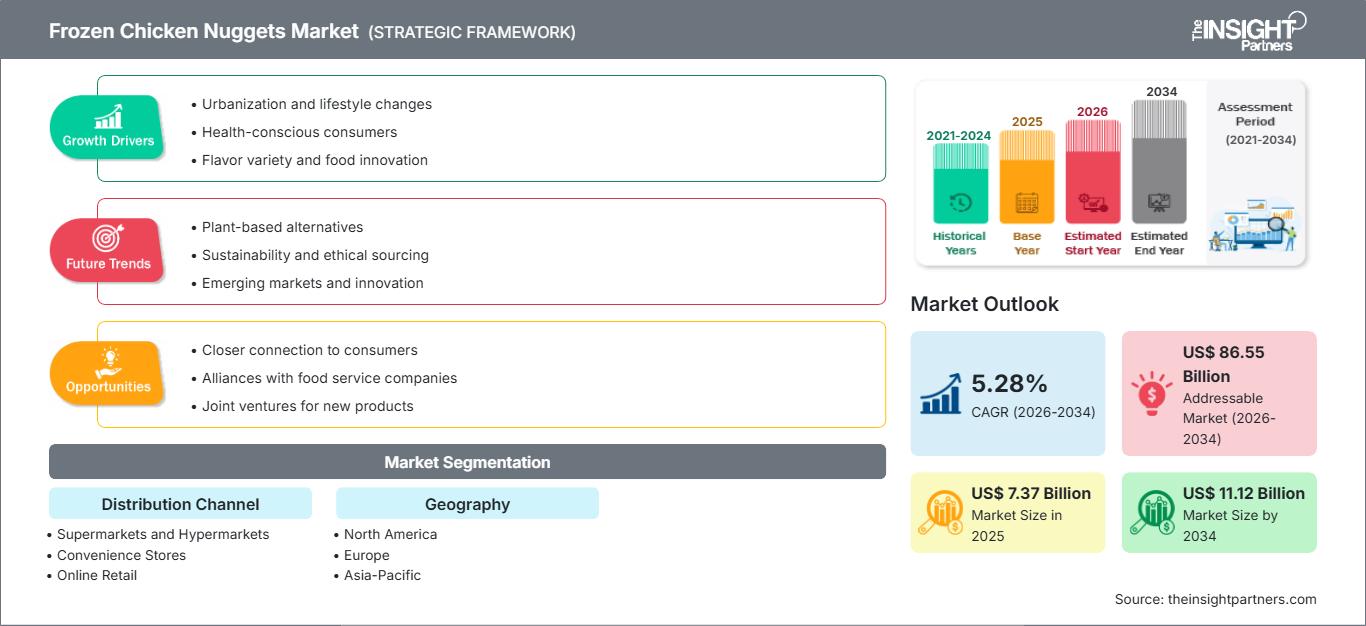 Frozen Chicken Nuggets Market (STRATEGIC FRAMEWORK)

The INSIGHT Partners

Growth Drivers
• Urbanization and lifestyle changes
• Health-conscious consumers
• Flavor variety and food innovation

Future Trends
• Plant-based alternatives
• Sustainability and ethical sourcing
• Emerging markets and innovation

Opportunities
• Closer connection to consumers
• Alliances with food service companies
• Joint ventures for new products

Market Segmentation

Distribution Channel
• Supermarkets and Hypermarkets
• Convenience Stores
• Online Retail

Geography
• North America
• Europe
• Asia-Pacific

2021-2024 Historical Years
2025 Base Year
2026 Estimated Start Year
2034 Estimated End Year
Assessment Period (2021-2034)

Market Outlook

5.28% CAGR (2026-2034)

US$ 86.55 Billion Addressable Market (2026-2034)

US$ 7.37 Billion Market Size in 2025

US$ 11.12 Billion Market Size by 2034

Source: theinsightpartners.com